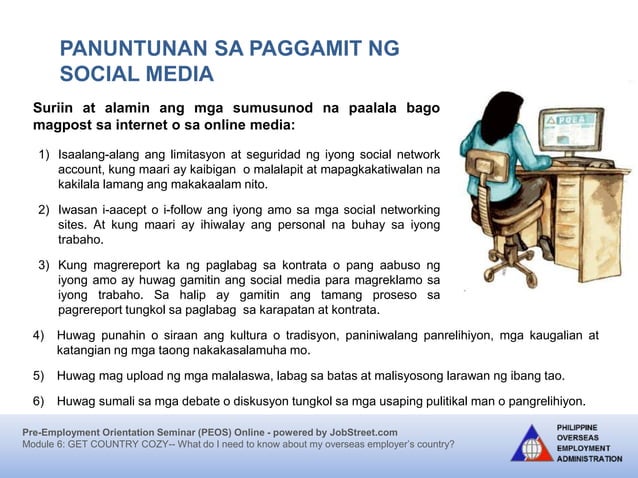 PANUNTUNAN SA PAGGAMIT NG SOCIAL MEDIA

Suriin at alamin ang mga sumusunod na paalala bago magpost sa internet o sa online media:

1) Isaalang-alang ang limitasyon at seguridad ng iyong social network account, kung maari ay kaibigan o malalapit at mapagkakatiwalan na kakilala lamang ang makakaalam nito.

2) Iwasan i-aacept o i-follow ang iyong amo sa mga social networking sites. At kung maari ay ihiwalay ang personal na buhay sa iyong trabaho.

3) Kung magrereport ka ng paglabag sa kontrata o pang aabuso ng iyong amo ay huwag gamitin ang social media para magreklamo sa iyong trabaho. Sa halip ay gamitin ang tamang proseso sa pagrereport tungkol sa paglabag sa karapatan at kontrata.

4) Huwag punahin o siraan ang kultura o tradisyon, paniniwalang panrelihiyon, mga kaugalian at katangian ng mga taong nakakasalamuha mo.

5) Huwag mag upload ng mga malalaswa, labag sa batas at malisyosong larawan ng ibang tao.

6) Huwag sumali sa mga debate o diskusyon tungkol sa mga usaping pulitikal man o pangrelihiyon.

POEA

Pre-Employment Orientation Seminar (PEOS) Online - powered by JobStreet.com
Module 6: GET COUNTRY COZY-- What do I need to know about my overseas employer's country?

PHILIPPINE OVERSEAS EMPLOYMENT ADMINISTRATION